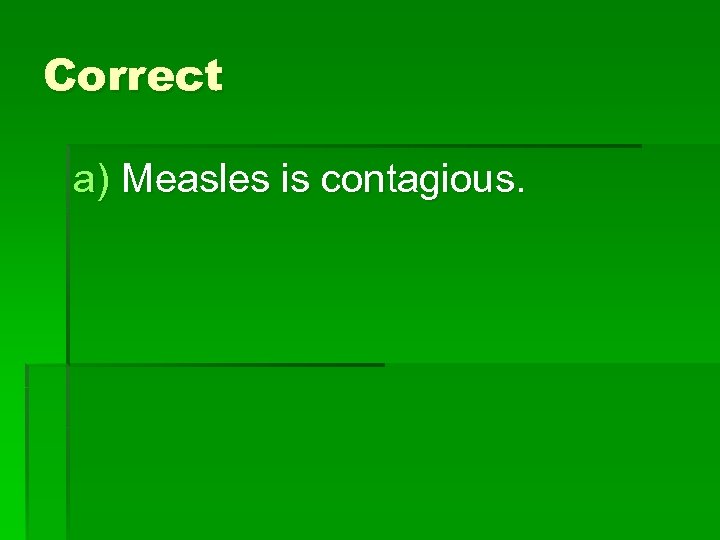 Correct

a) Measles is contagious.